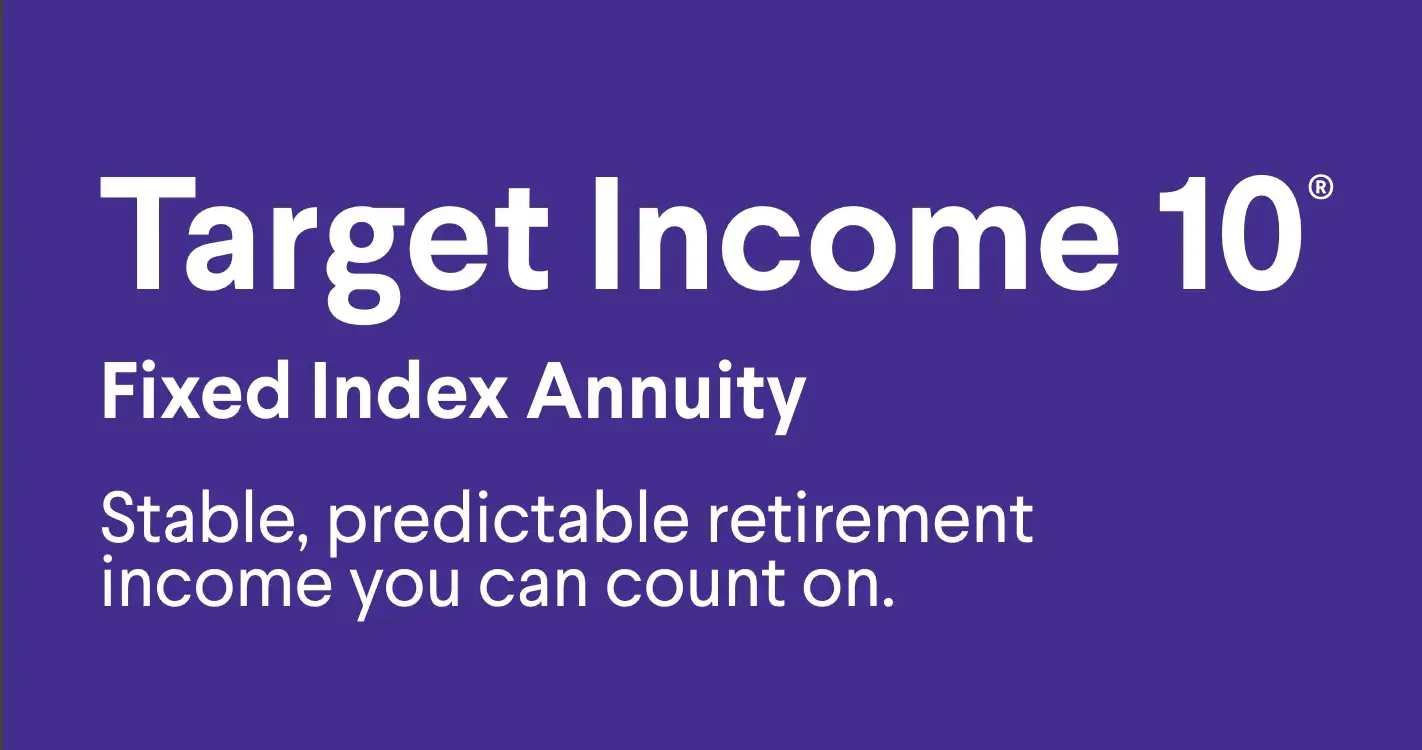 Target Income 10®

Fixed Index Annuity

Stable, predictable retirement income you can count on.